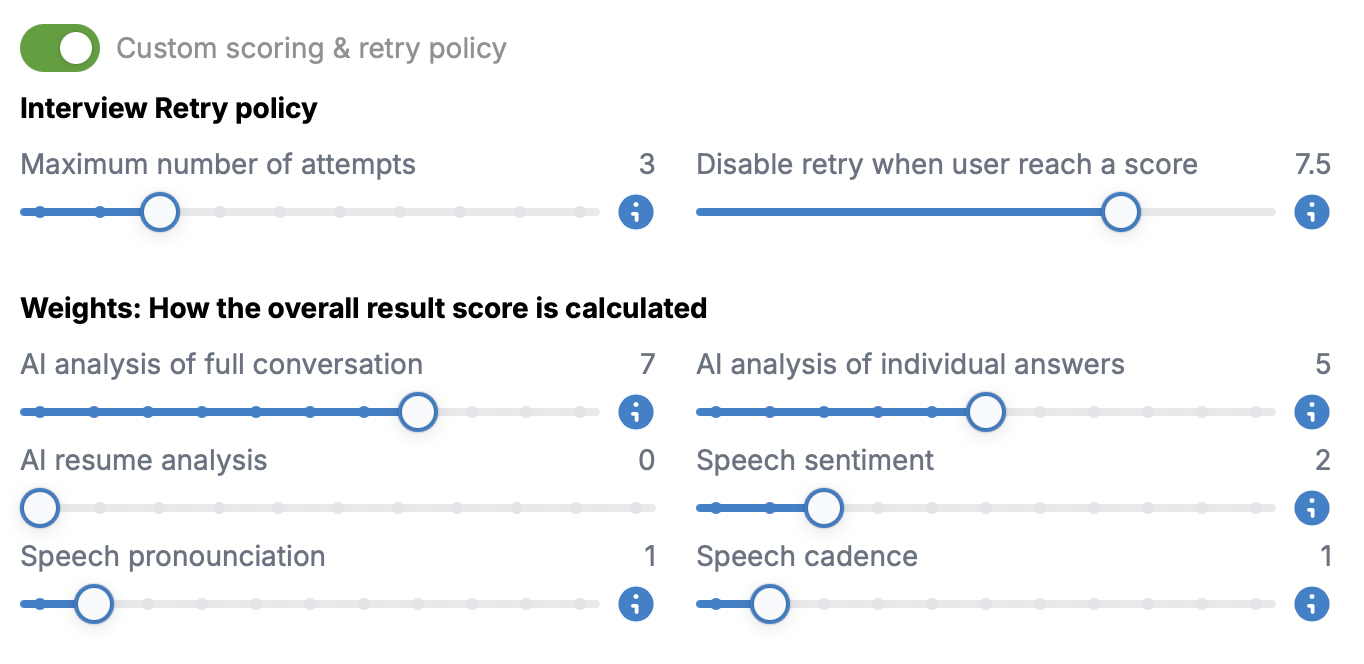 Custom scoring & retry policy

Interview Retry policy

Maximum number of attempts 3

Disable retry when user reach a score 7.5

Weights: How the overall result score is calculated

AI analysis of full conversation 7

AI analysis of individual answers 5

AI resume analysis 0

Speech sentiment 2

Speech pronounciation 1

Speech cadence 1